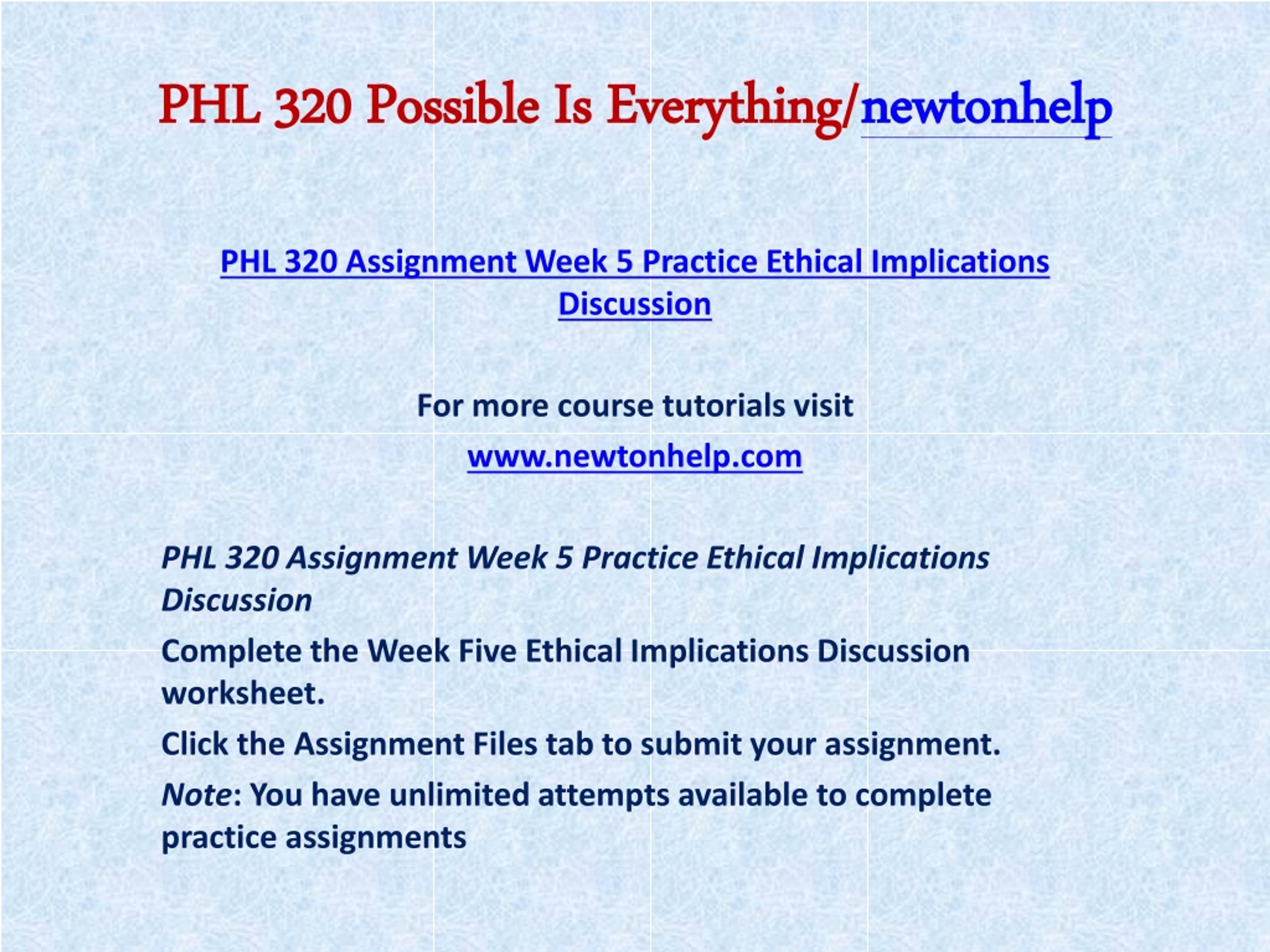 PHL 320 Possible Is Everything/newtonhelp

PHL 320 Assignment Week 5 Practice Ethical Implications Discussion

For more course tutorials visit

www.newtonhelp.com

PHL 320 Assignment Week 5 Practice Ethical Implications Discussion

Complete the Week Five Ethical Implications Discussion worksheet.

Click the Assignment Files tab to submit your assignment.

Note: You have unlimited attempts available to complete practice assignments